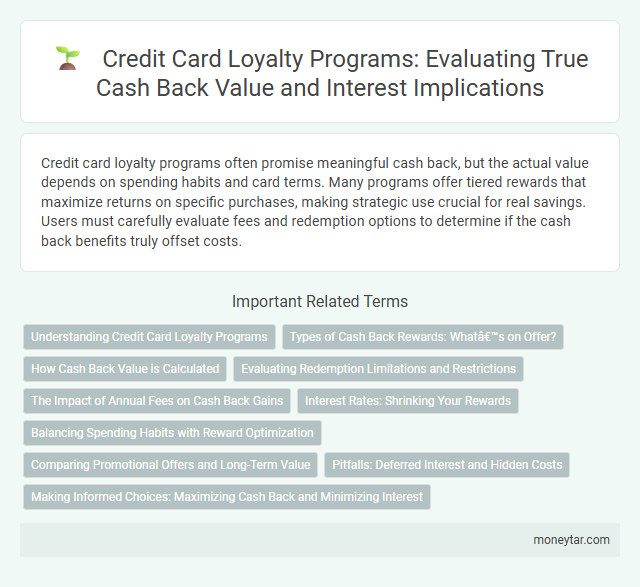 Credit Card Loyalty Programs: Evaluating True Cash Back Value and Interest Implications

Credit card loyalty programs often promise meaningful cash back, but the actual value depends on spending habits and card terms. Many programs offer tiered rewards that maximize returns on specific purchases, making strategic use crucial for real savings. Users must carefully evaluate fees and redemption options to determine if the cash back benefits truly offset costs.

Important Related Terms

Understanding Credit Card Loyalty Programs

Types of Cash Back Rewards: Whatâ€™s on Offer?

How Cash Back Value is Calculated

Evaluating Redemption Limitations and Restrictions

The Impact of Annual Fees on Cash Back Gains

Interest Rates: Shrinking Your Rewards

Balancing Spending Habits with Reward Optimization

Comparing Promotional Offers and Long-Term Value

Pitfalls: Deferred Interest and Hidden Costs

Making Informed Choices: Maximizing Cash Back and Minimizing Interest

moneytar.com